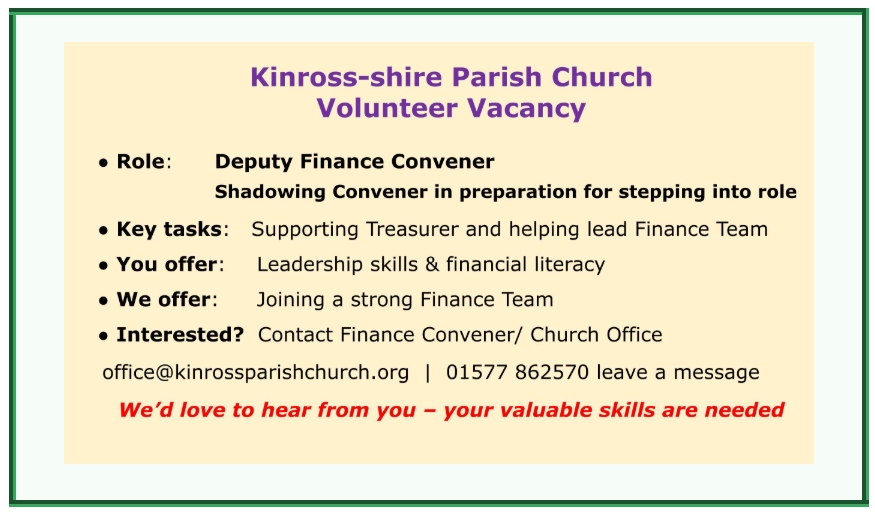 Kinross-shire Parish Church
Volunteer Vacancy

• Role: Deputy Finance Convener
Shadowing Convener in preparation for stepping into role

• Key tasks: Supporting Treasurer and helping lead Finance Team

• You offer: Leadership skills & financial literacy

• We offer: Joining a strong Finance Team

• Interested? Contact Finance Convener/ Church Office

office@kinrossparishchurch.org | 01577 862570 leave a message

We'd love to hear from you – your valuable skills are needed